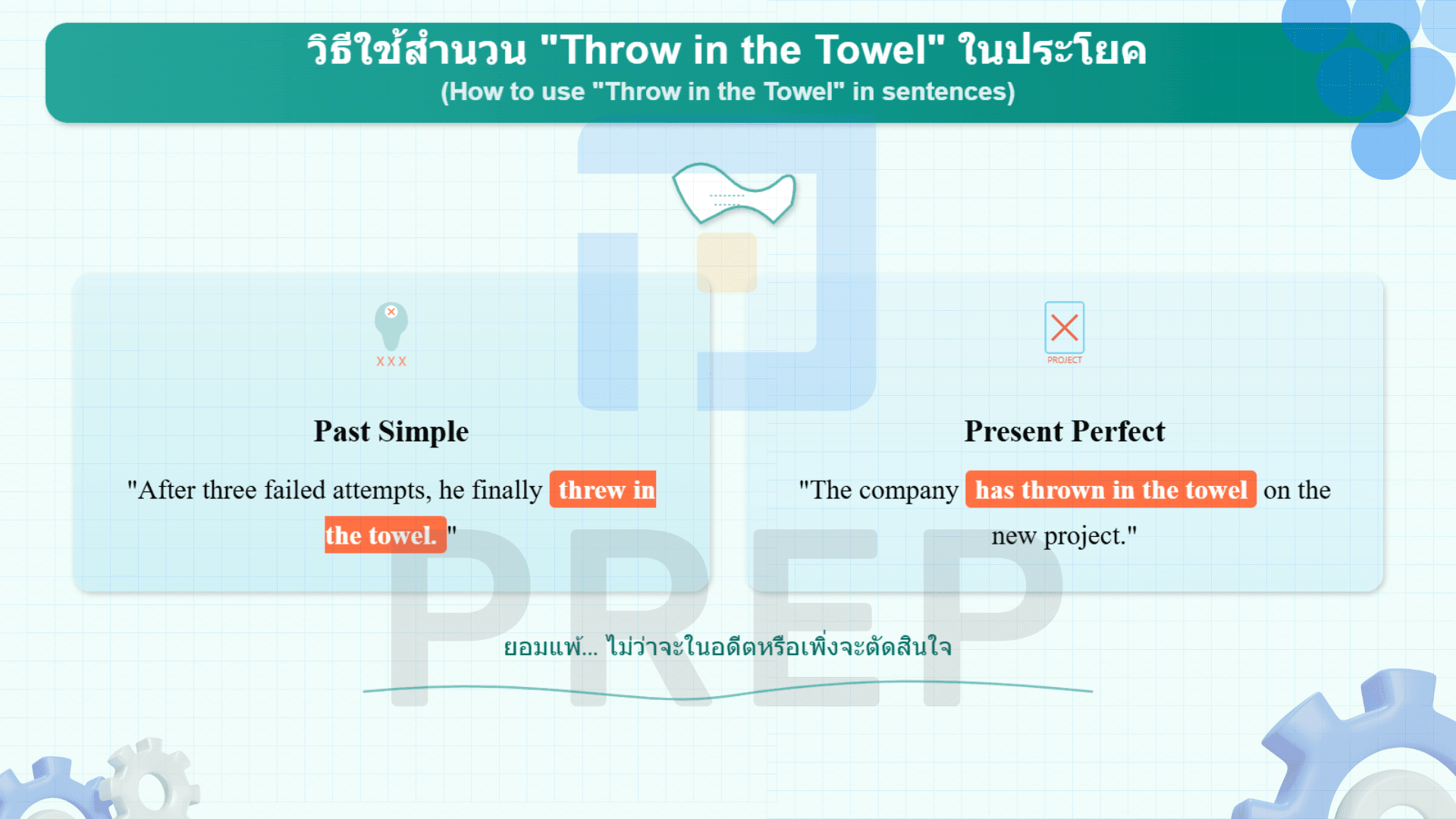 วิธีใช้สำนวน "Throw in the Towel" ในประโยค
(How to use "Throw in the Towel" in sentences)

XXX

Past Simple

"After three failed attempts, he finally threw in the towel."

PROJECT

Present Perfect

"The company has thrown in the towel on the new project."

PREP

ยอมแพ้... ไม่ว่าจะในอดีตหรือเพิ่งจะตัดสินใจ